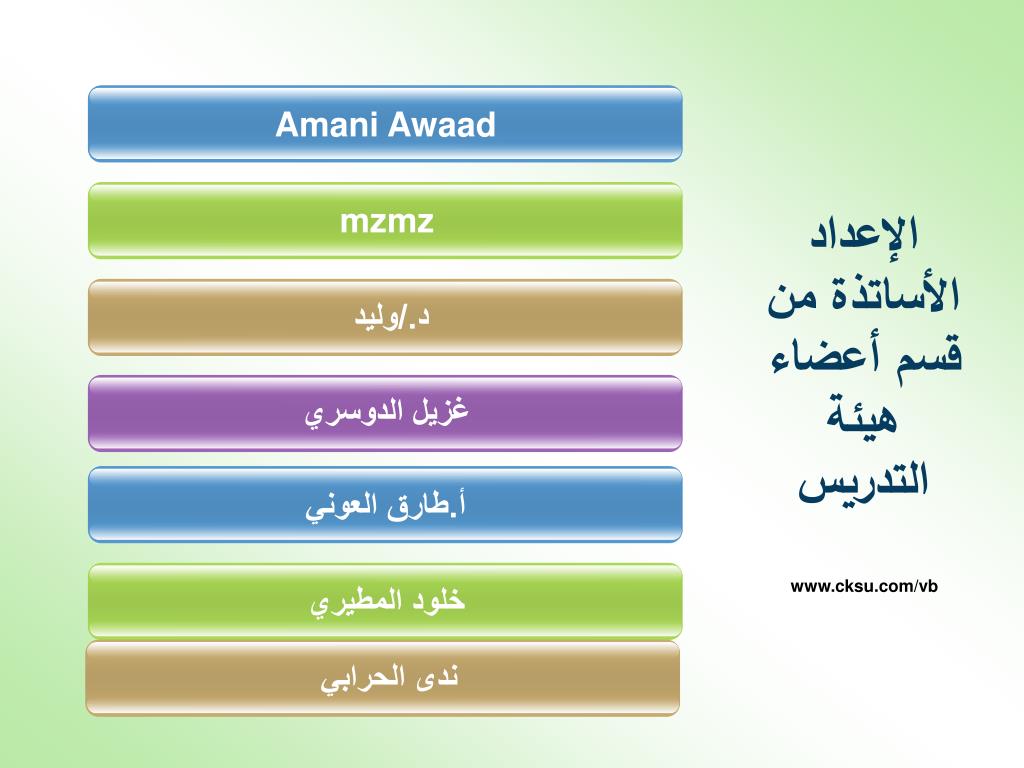 الإعداد الأساتذة من قسم أعضاء هيئة التدريس

www.cksu.com/vb

Amani Awaad

mzmz

د./وليد

غزيل الدوسري

أ.طارق العوني

خلود المطيري

ندى الحرابي